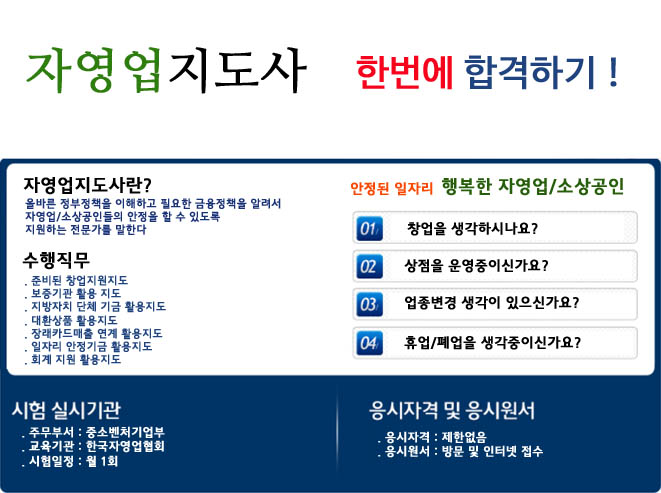 자영업지도사 한번에 합격하기 !

자영업지도사란?
올바른 정부정책을 이해하고 필요한 금융정책을 알려서 자영업/소상공인들의 안정을 할 수 있도록 지원하는 전문가를 말한다

수행직무
. 준비된 창업지원지도
. 보증기관 활용 지도
. 지방자치 단체 기금 활용지도
. 대환상품 활용지도
. 장래카드매출 연계 활용지도
. 일자리 안정기금 활용지도
. 회계 지원 활용지도

안정된 일자리 행복한 자영업/소상공인

01 창업을 생각하시나요?
02 상점을 운영중이신가요?
03 업종변경 생각이 있으신가요?
04 휴업/폐업을 생각중이신가요?

시험 실시기관
. 주무부서 : 중소벤처기업부
. 교육기관 : 한국자영업협회
. 시험일정 : 월 1회

응시자격 및 응시원서
. 응시자격 : 제한없음
. 응시원서 : 방문 및 인터넷 접수